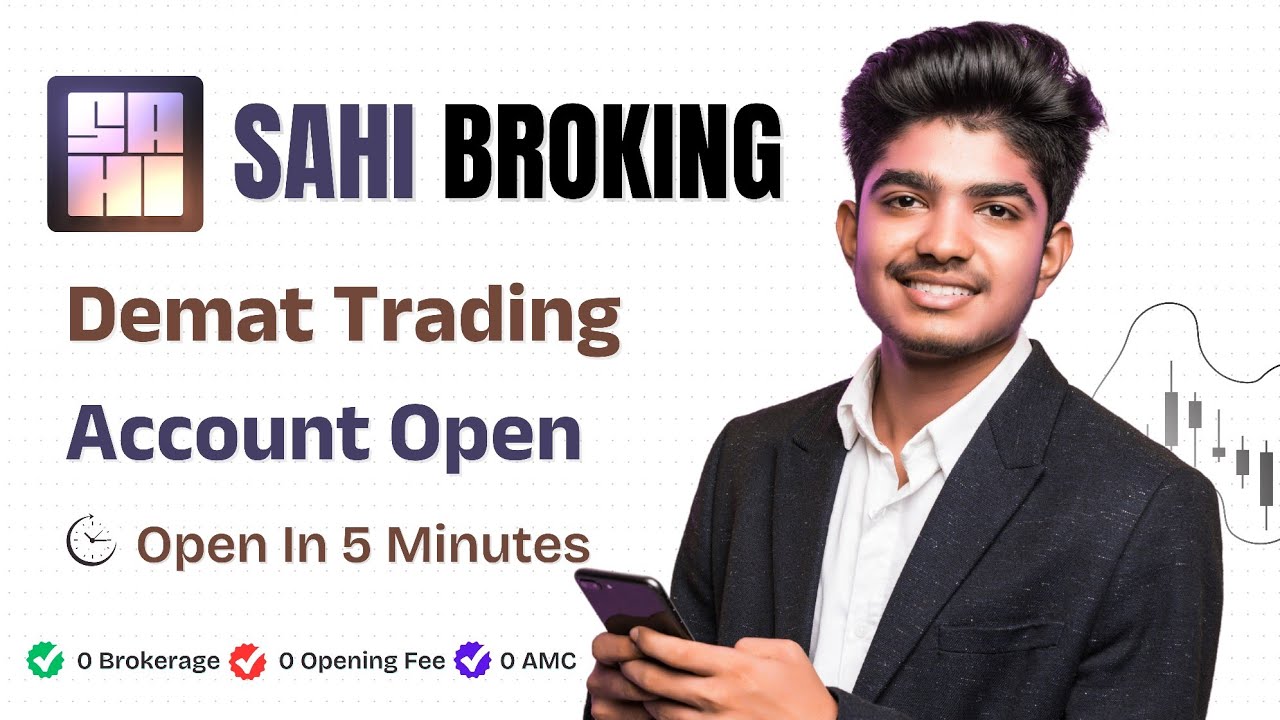 SA HI

SAHI BROKING

Demat Trading Account Open

Open In 5 Minutes

0 Brokerage 0 Opening Fee 0 AMC